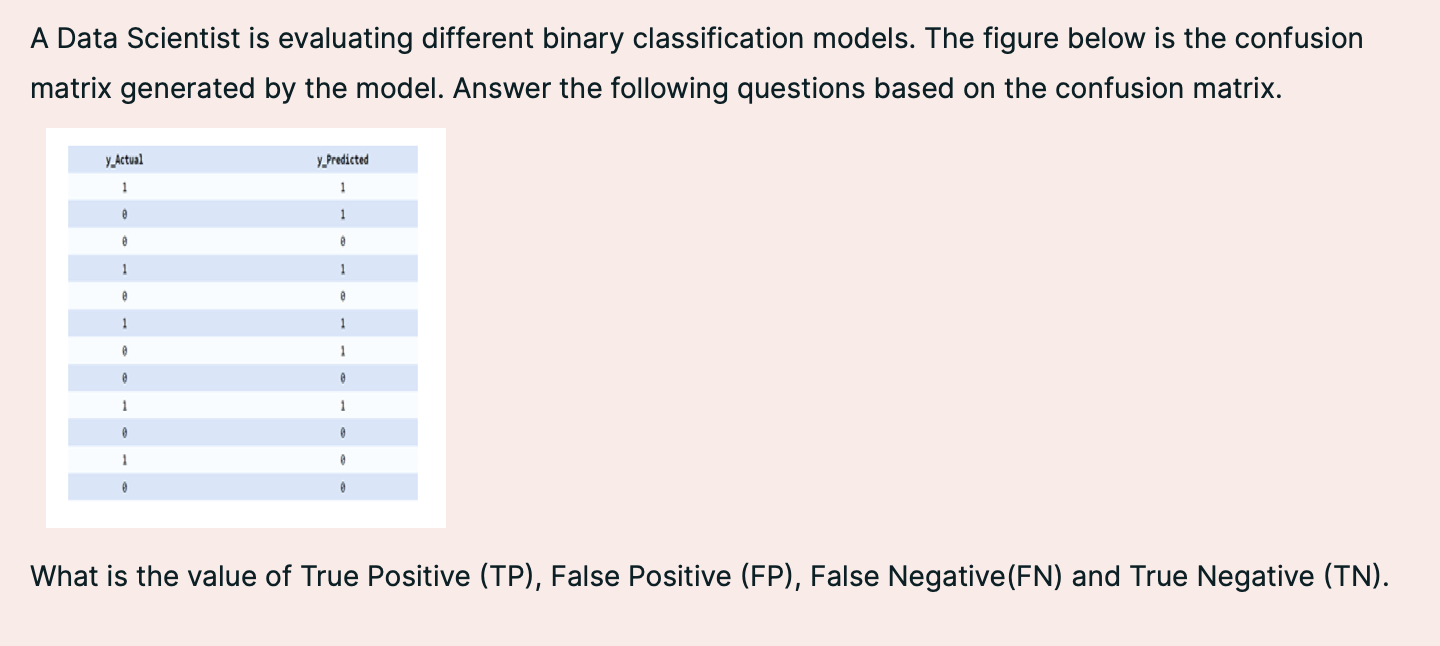 A Data Scientist is evaluating different binary classification models. The figure below is the confusion matrix generated by the model. Answer the following questions based on the confusion matrix.

| y_Actual | y_Predicted |
|---|---|
| 1 | 1 |
| 0 | 1 |
| 0 | 0 |
| 1 | 1 |
| 0 | 0 |
| 1 | 1 |
| 0 | 1 |
| 0 | 0 |
| 1 | 1 |
| 0 | 0 |
| 1 | 0 |
| 0 | 0 |

What is the value of True Positive (TP), False Positive (FP), False Negative(FN) and True Negative (TN).